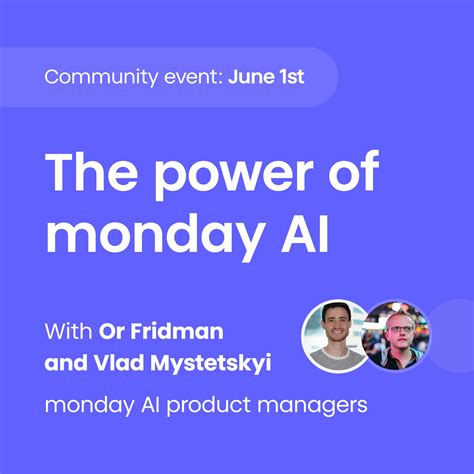 Community event: June 1st

The power of monday AI

With Or Fridman and Vlad Mystetskyi

monday AI product managers